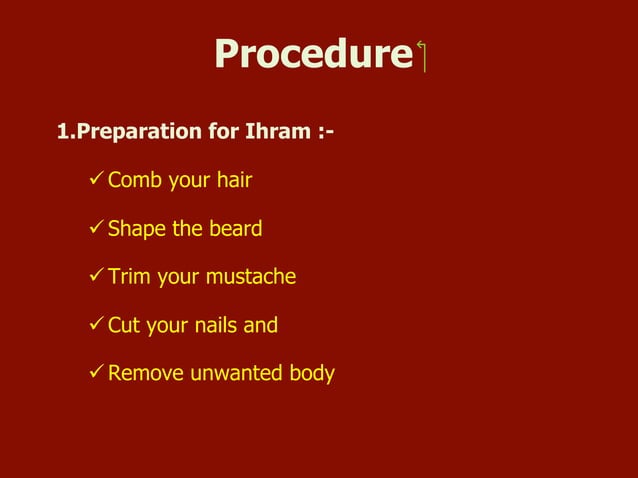 Procedure

1.Preparation for Ihram :-

✓ Comb your hair

✓ Shape the beard

✓ Trim your mustache

✓ Cut your nails and

✓ Remove unwanted body